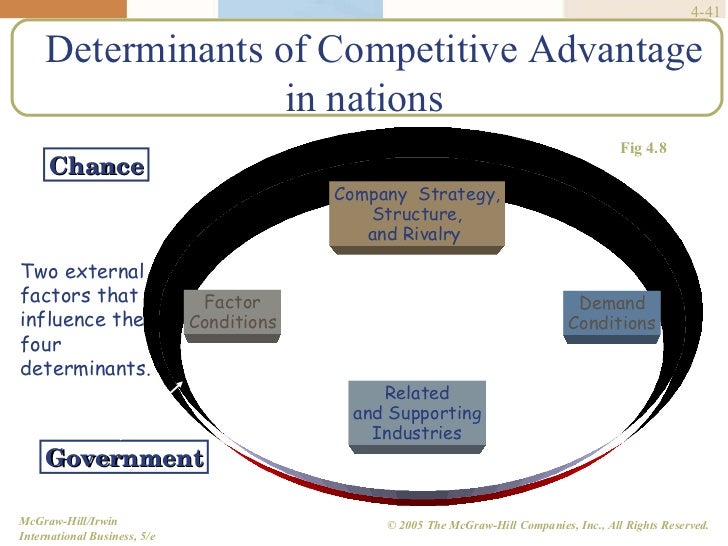 4-41

Determinants of Competitive Advantage in nations

Fig 4.8

Chance

Company Strategy, Structure, and Rivalry

Two external factors that influence the four determinants.

Factor Conditions

Demand Conditions

Related and Supporting Industries

Government

McGraw-Hill/Irwin
International Business, 5/e

© 2005 The McGraw-Hill Companies, Inc., All Rights Reserved.